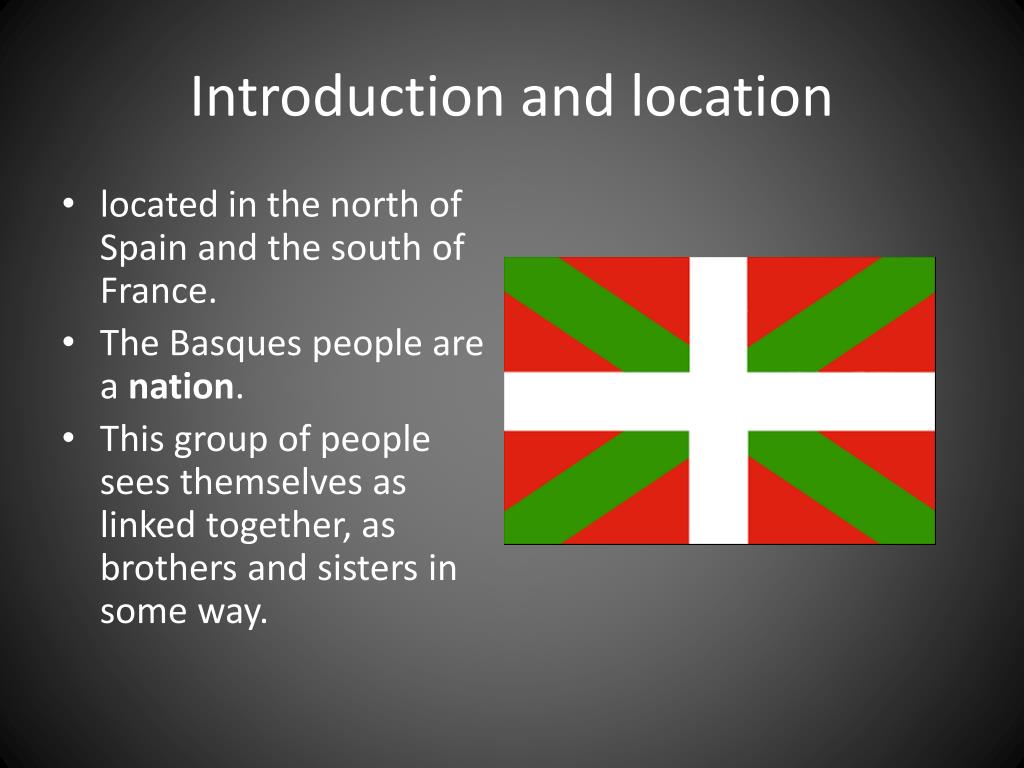 Introduction and location

• located in the north of Spain and the south of France.
• The Basques people are a nation.
• This group of people sees themselves as linked together, as brothers and sisters in some way.